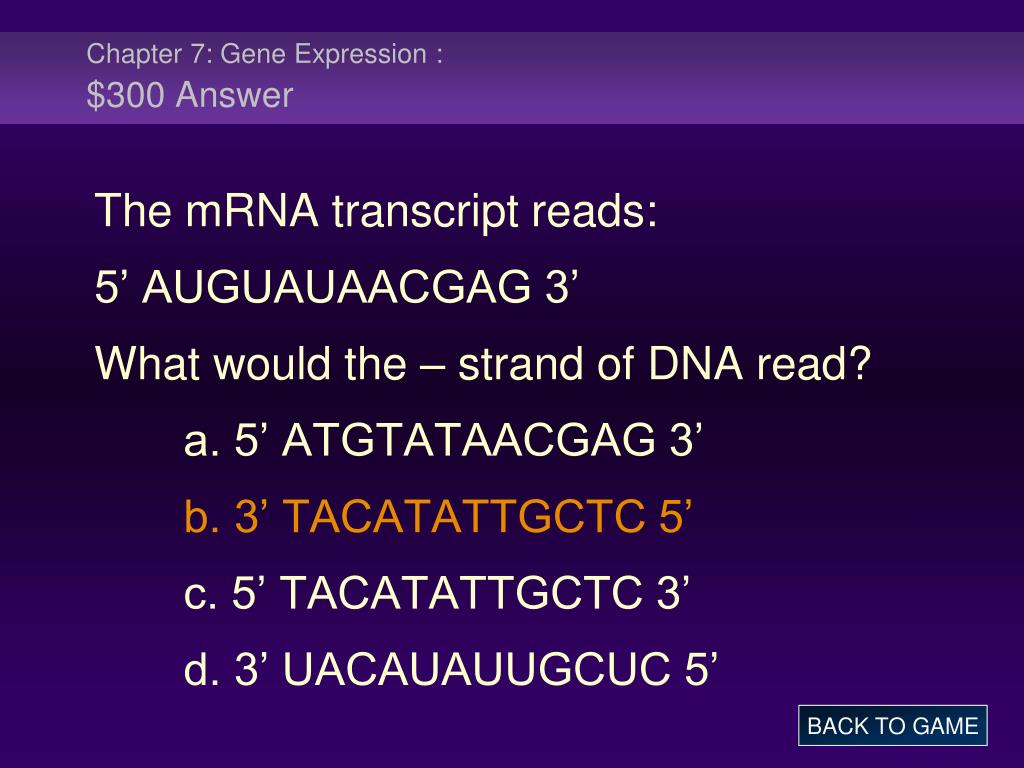 Chapter 7: Gene Expression :
$300 Answer

The mRNA transcript reads:

5’ AUGUAUAACGAG 3’

What would the – strand of DNA read?

a. 5’ ATGTATAACGAG 3’

b. 3’ TACATATTGCTC 5’

c. 5’ TACATATTGCTC 3’

d. 3’ UACAUAUUGCUC 5’

BACK TO GAME